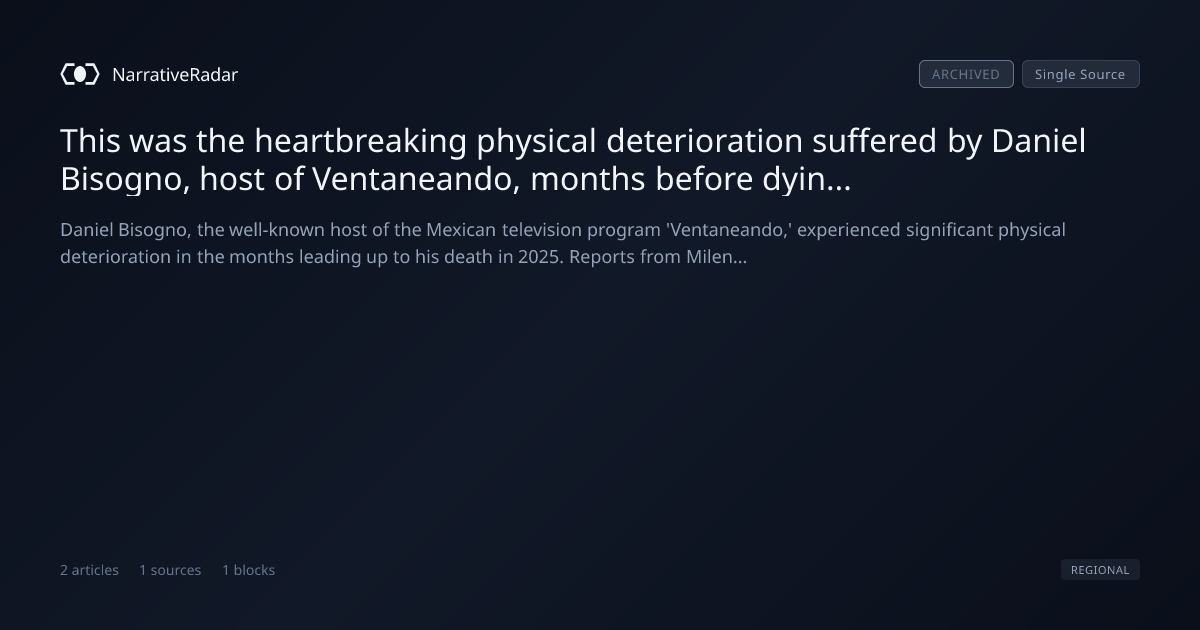 NarrativeRadar

ARCHIVED Single Source

This was the heartbreaking physical deterioration suffered by Daniel Bisogno, host of Ventaneando, months before dyin...

Daniel Bisogno, the well-known host of the Mexican television program 'Ventaneando,' experienced significant physical deterioration in the months leading up to his death in 2025. Reports from Milen...

2 articles 1 sources 1 blocks

REGIONAL